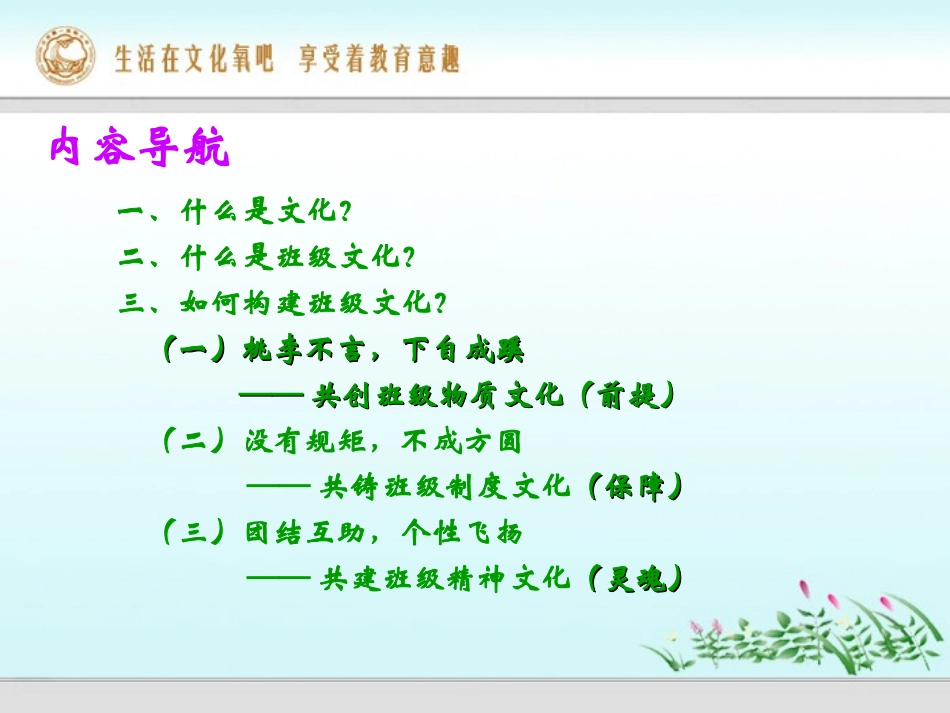 生活在文化氧吧 享受着教育意趣

内容导航

一、什么是文化？

二、什么是班级文化？

三、如何构建班级文化？

（一）桃李不言，下自成蹊

——共创班级物质文化（前提）

（二）没有规矩，不成方圆

——共铸班级制度文化（保障）

（三）团结互助，个性飞扬

——共建班级精神文化（灵魂）